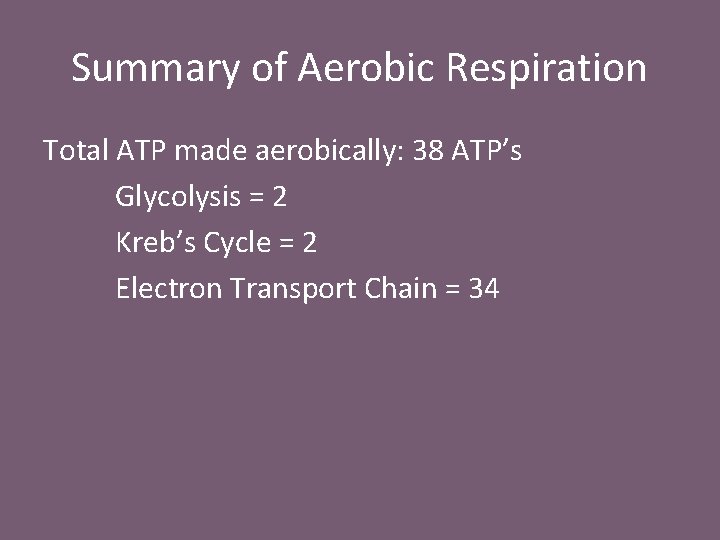 Summary of Aerobic Respiration

Total ATP made aerobically: 38 ATP’s

Glycolysis = 2

Kreb’s Cycle = 2

Electron Transport Chain = 34